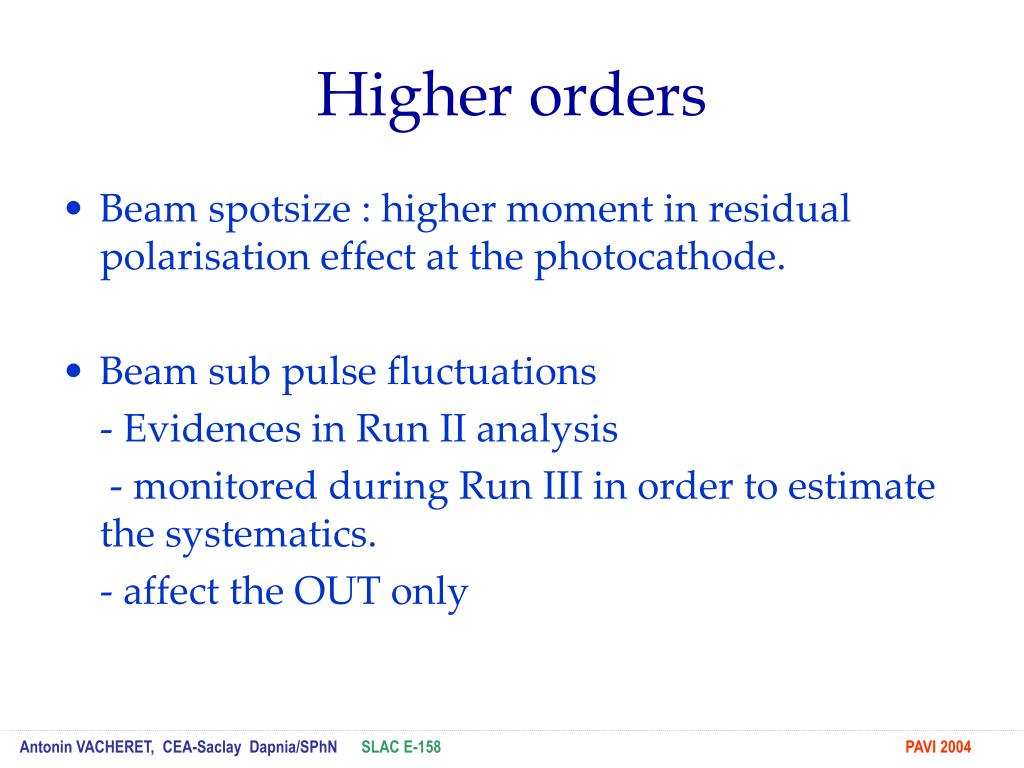 Higher orders

• Beam spotsize : higher moment in residual polarisation effect at the photocathode.

• Beam sub pulse fluctuations

- Evidences in Run II analysis

- monitored during Run III in order to estimate the systematics.

- affect the OUT only

Antonin VACHERET, CEA-Saclay Dapnia/SPhN SLAC E-158 PAVI 2004